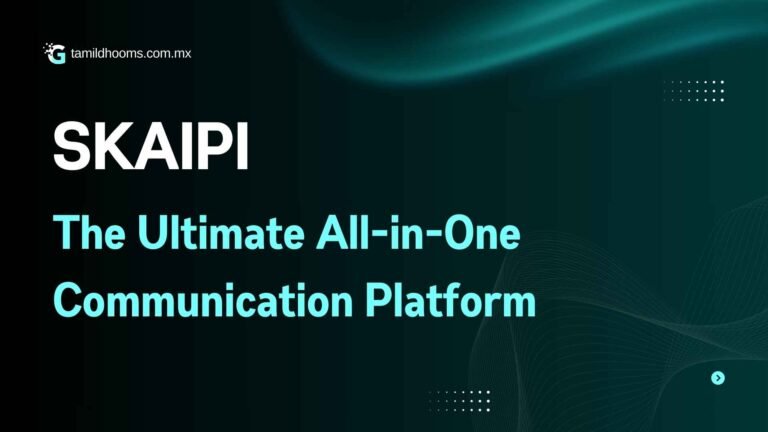 tamildhooms.com.mx

SKAIPI

The Ultimate All-in-One Communication Platform